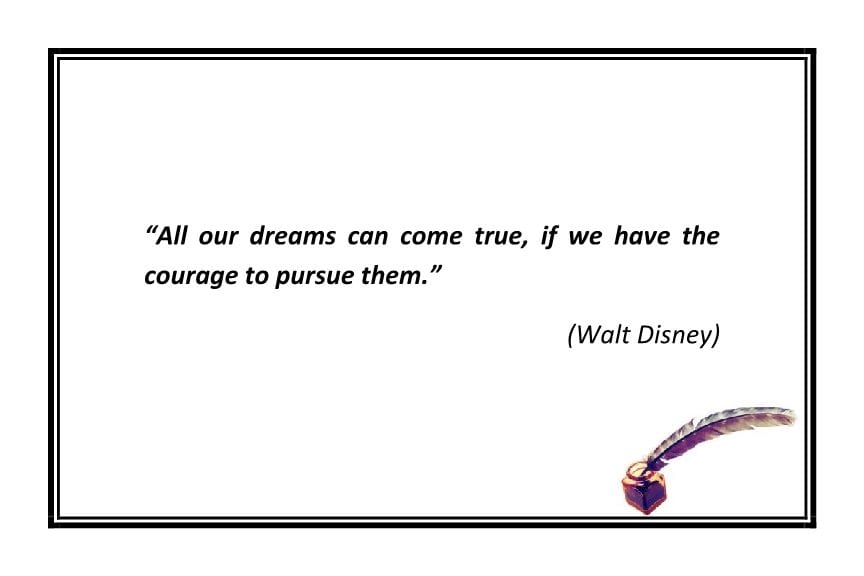 “All our dreams can come true, if we have the courage to pursue them.”

(Walt Disney)